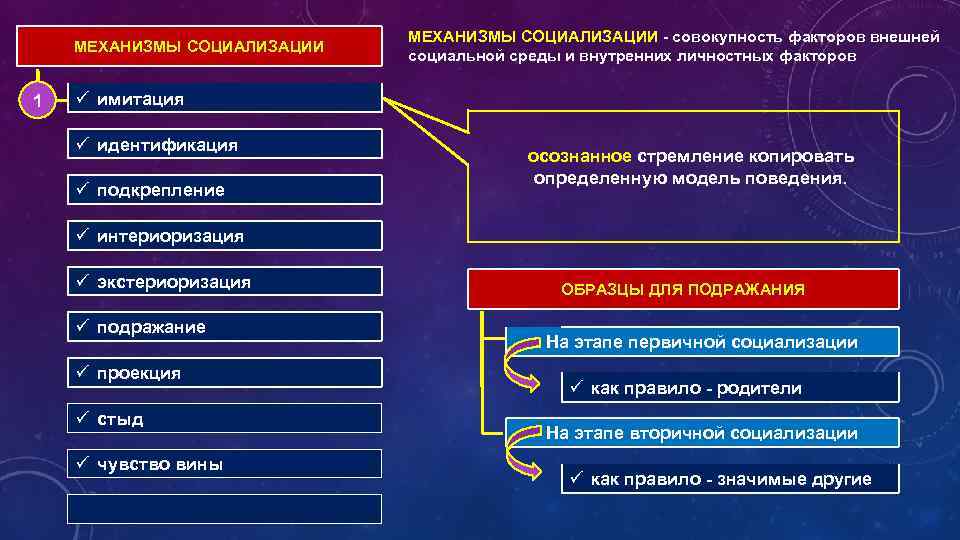 МЕХАНИЗМЫ СОЦИАЛИЗАЦИИ

1

✓ имитация

✓ идентификация

✓ подкрепление

✓ интериоризация

✓ экстериоризация

✓ подражание

✓ проекция

✓ стыд

✓ чувство вины

МЕХАНИЗМЫ СОЦИАЛИЗАЦИИ - совокупность факторов внешней социальной среды и внутренних личностных факторов

осознанное стремление копировать определенную модель поведения.

ОБРАЗЦЫ ДЛЯ ПОДРАЖАНИЯ

На этапе первичной социализации

✓ как правило - родители

На этапе вторичной социализации

✓ как правило - значимые другие